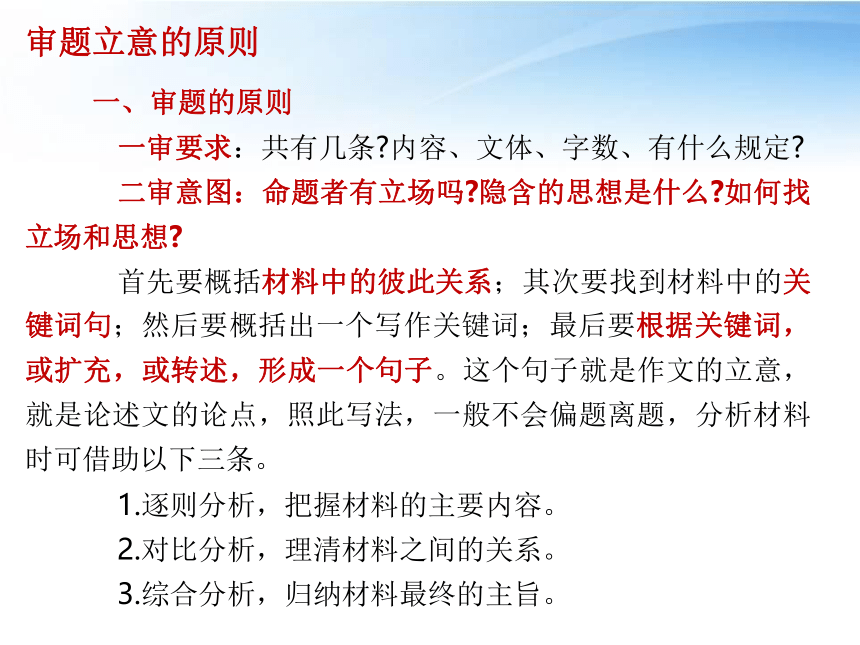 审题立意的原则

一、审题的原则

一审要求：共有几条?内容、文体、字数、有什么规定?

二审意图：命题者有立场吗?隐含的思想是什么?如何找立场和思想?

首先要概括材料中的彼此关系；其次要找到材料中的关键词句；然后要概括出一个写作关键词；最后要根据关键词，或扩充，或转述，形成一个句子。这个句子就是作文的立意，就是论述文的论点，照此写法，一般不会偏题离题，分析材料时可借助以下三条。

1.逐则分析，把握材料的主要内容。

2.对比分析，理清材料之间的关系。

3.综合分析，归纳材料最终的主旨。